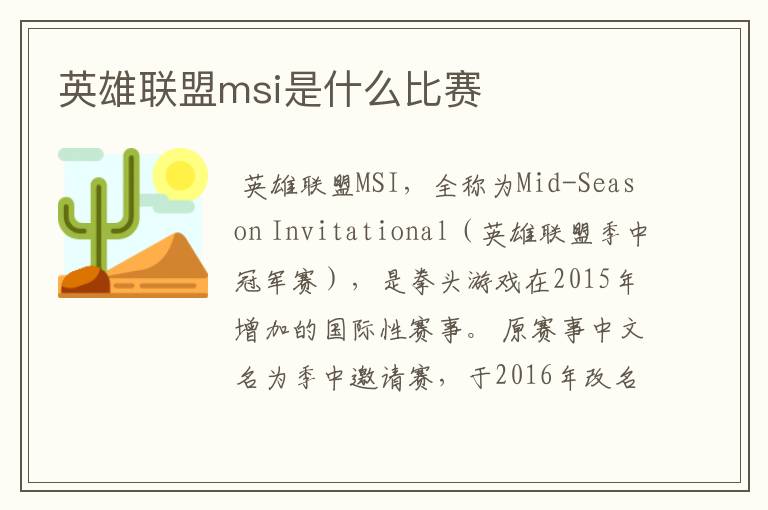 英雄联盟msi是什么比赛

英雄联盟MSI，全称为Mid-Season Invitational（英雄联盟季中冠军赛），是拳头游戏在2015年增加的国际性赛事。原赛事中文名为季中邀请赛，于2016年改名